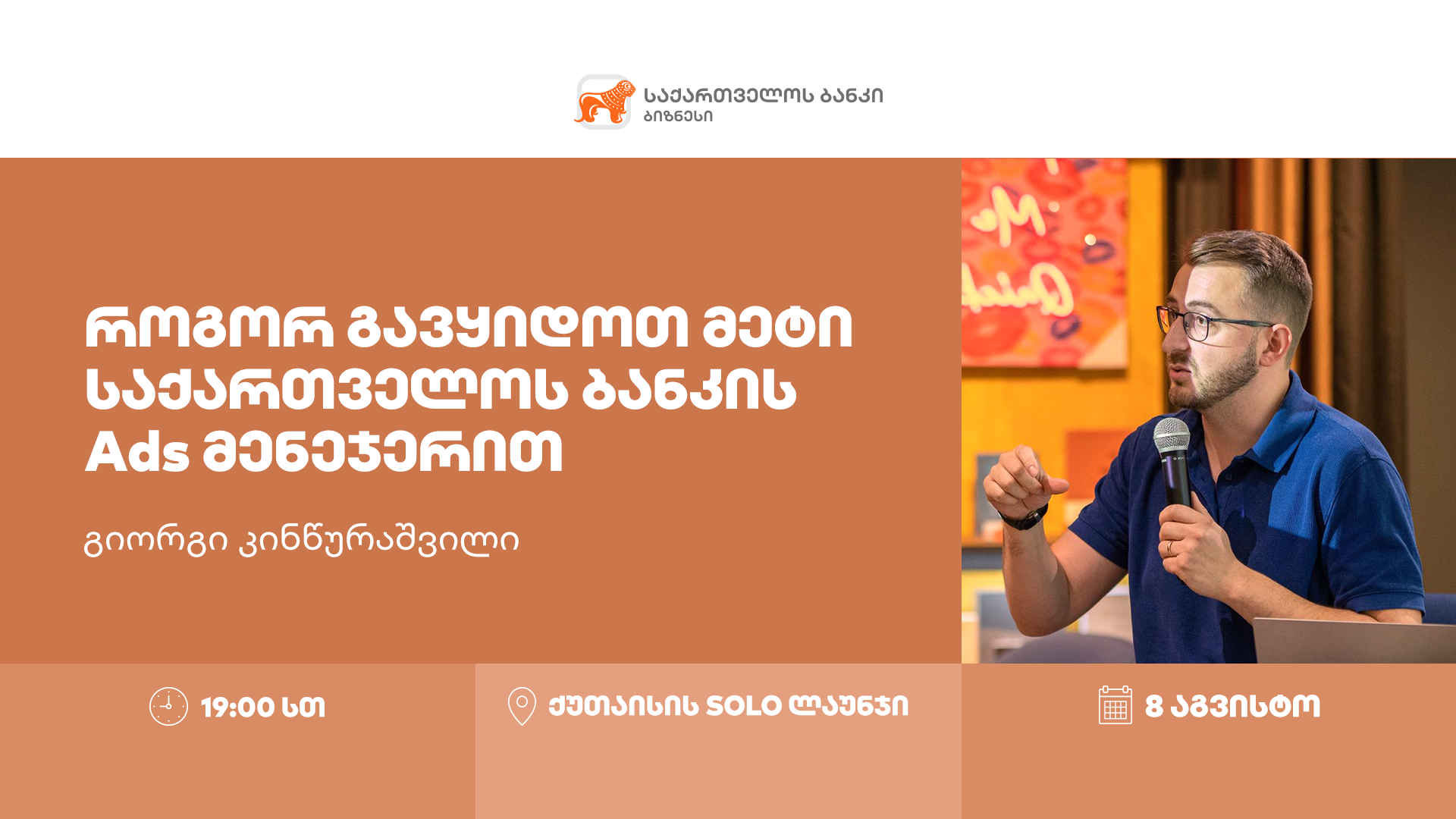 საქართველოს ბანკი
ბიზნესი

როგორ გავყიდოთ მეტი საქართველოს ბანკის Ads მენეჯერით

გიორგი კინწურაშვილი

19:00 სთ

ქუთაისის SOLO ლაუნჯი

8 აგვისტო